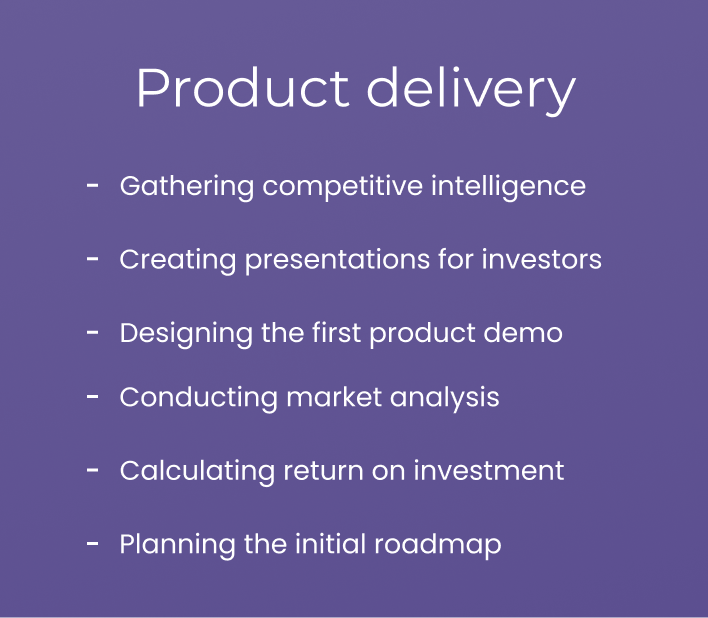 Product delivery

- Gathering competitive intelligence
- Creating presentations for investors
- Designing the first product demo
- Conducting market analysis
- Calculating return on investment
- Planning the initial roadmap